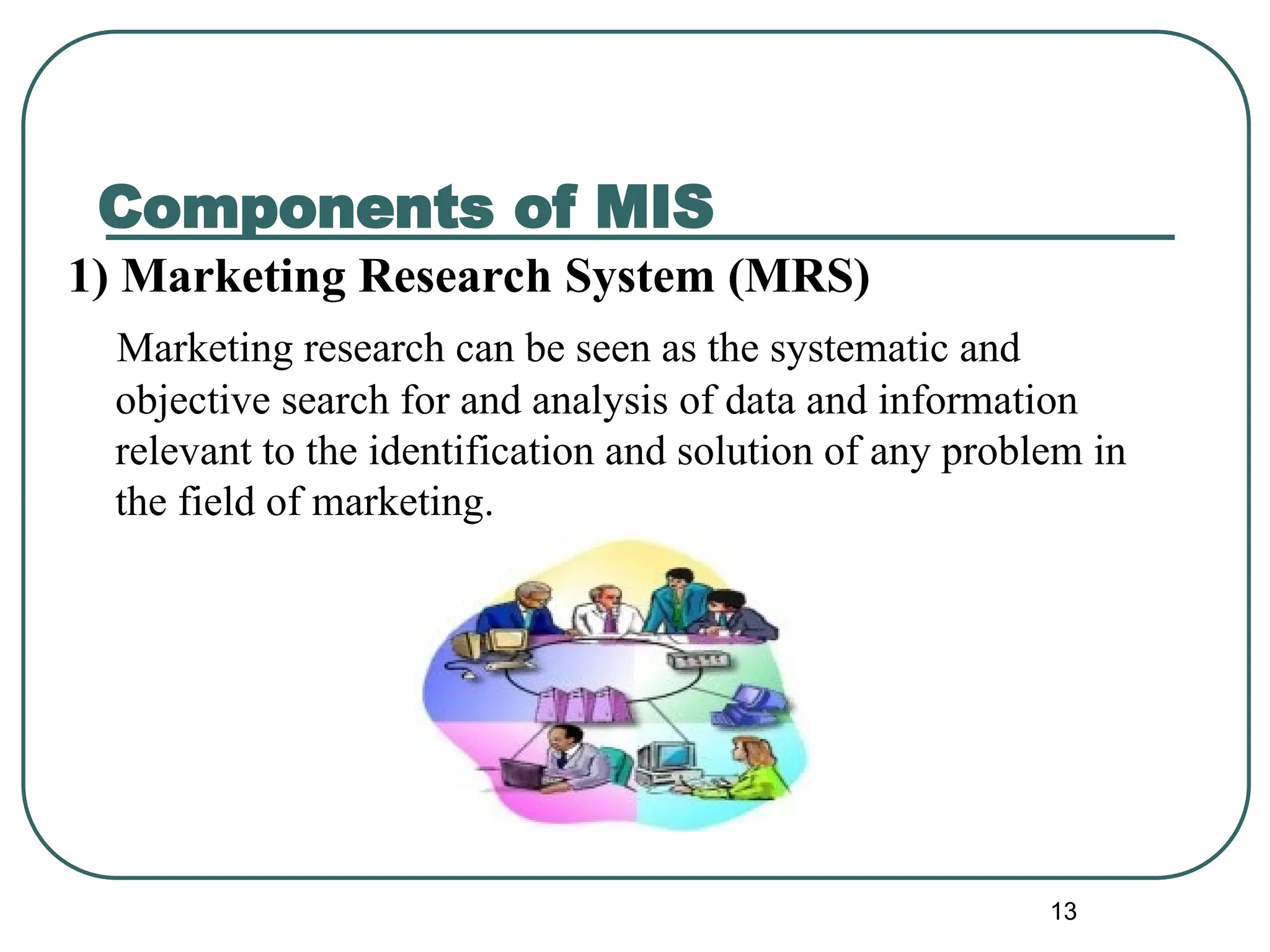 Components of MIS

1) Marketing Research System (MRS)

Marketing research can be seen as the systematic and objective search for and analysis of data and information relevant to the identification and solution of any problem in the field of marketing.

13